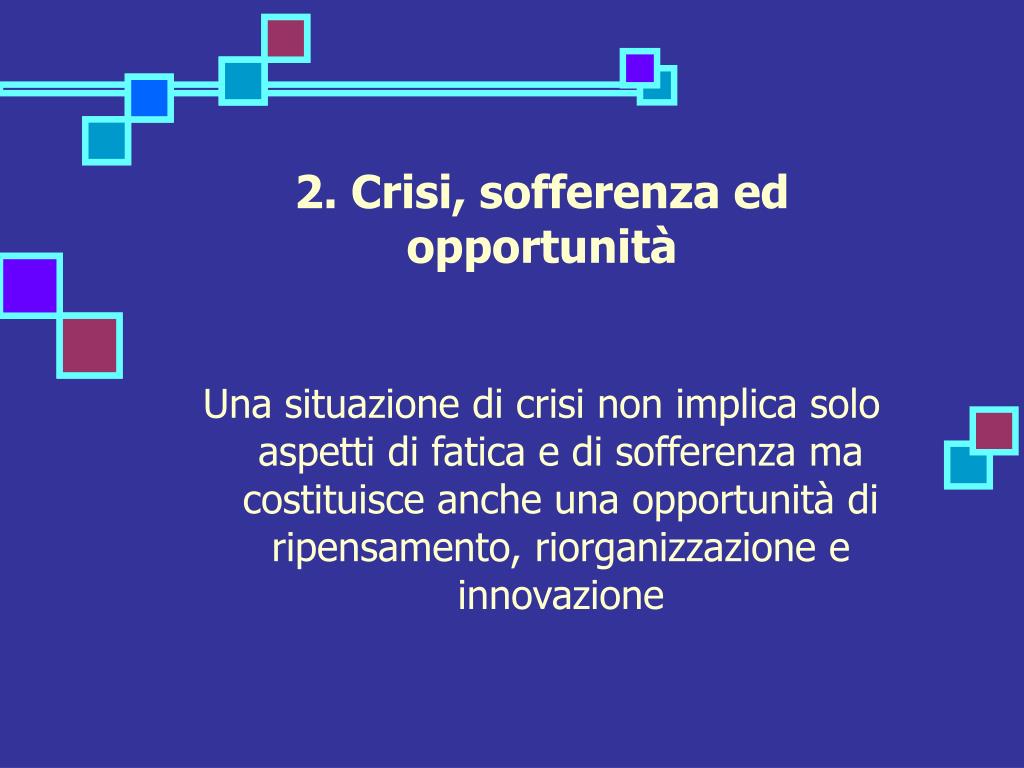 2. Crisi, sofferenza ed opportunità

Una situazione di crisi non implica solo aspetti di fatica e di sofferenza ma costituisce anche una opportunità di ripensamento, riorganizzazione e innovazione